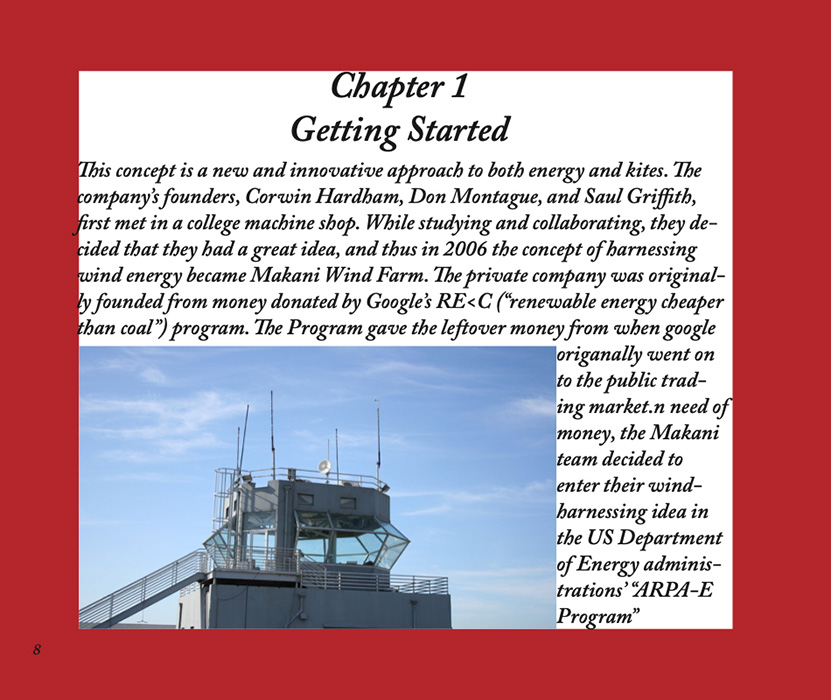 Chapter 1
Getting Started

This concept is a new and innovative approach to both energy and kites. The company's founders, Corwin Hardham, Don Montague, and Saul Griffith, first met in a college machine shop. While studying and collaborating, they decided that they had a great idea, and thus in 2006 the concept of harnessing wind energy became Makani Wind Farm. The private company was originally founded from money donated by Google's RE<C ("renewable energy cheaper than coal") program. The Program gave the leftover money from when google origanally went on to the public trading market.n need of money, the Makani team decided to enter their wind-harnessing idea in the US Department of Energy administrations' "ARPA-E Program"

8